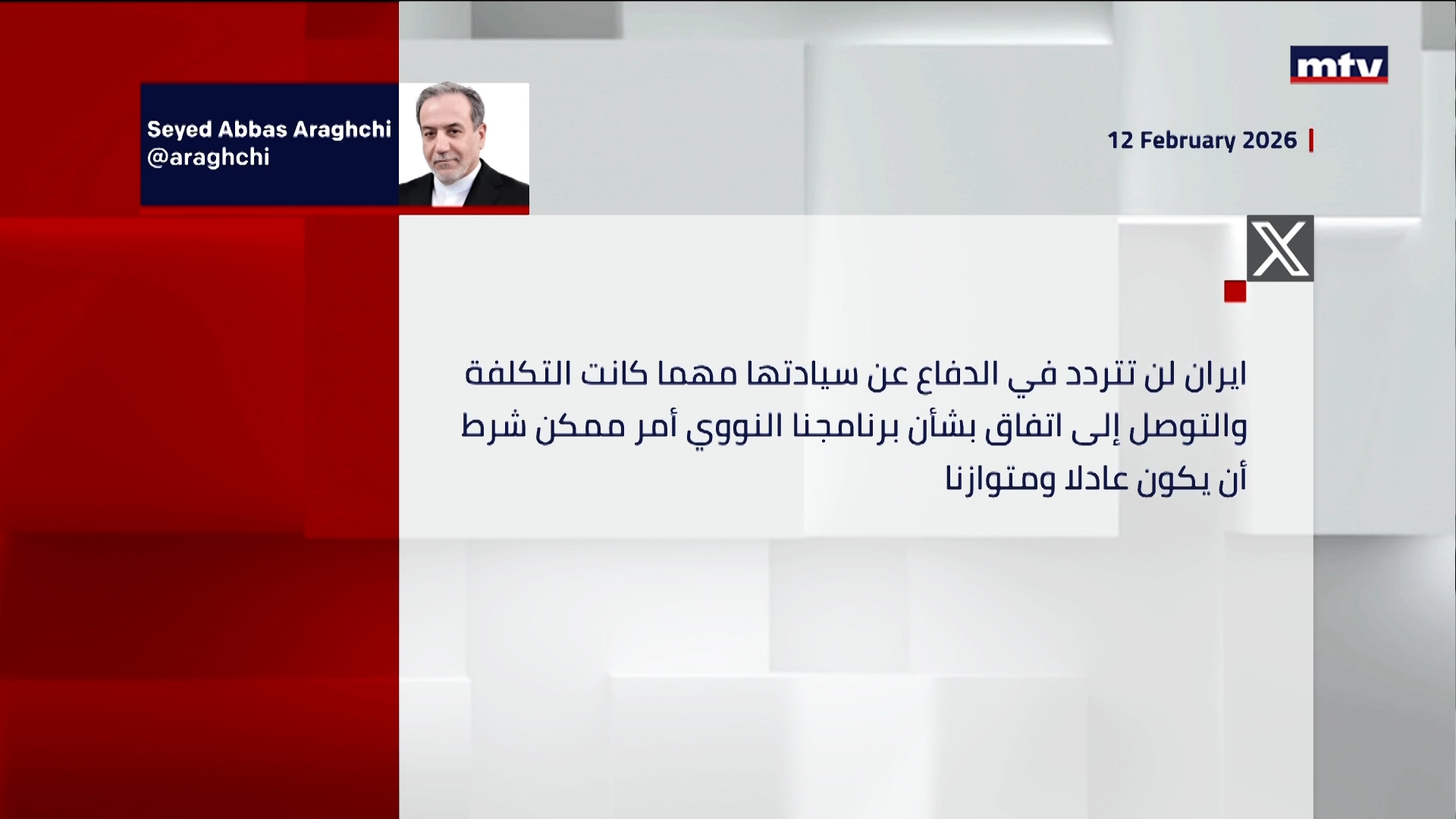 mtv

Seyed Abbas Araghchi
@araghchi

12 February 2026

X

ايران لن تتردد في الدفاع عن سيادتها مهما كانت التكلفة والتوصل إلى اتفاق بشأن برنامجنا النووي أمر ممكن شرط أن يكون عادلا ومتوازنا